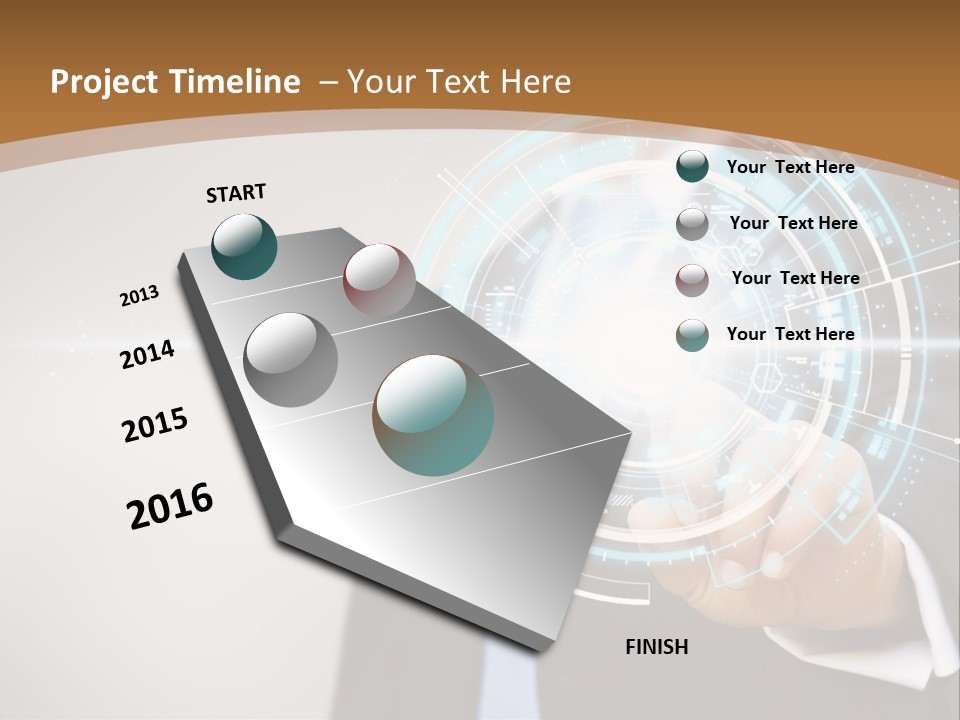 Project Timeline – Your Text Here

START

2013

2014

2015

2016

FINISH

Your Text Here

Your Text Here

Your Text Here

Your Text Here